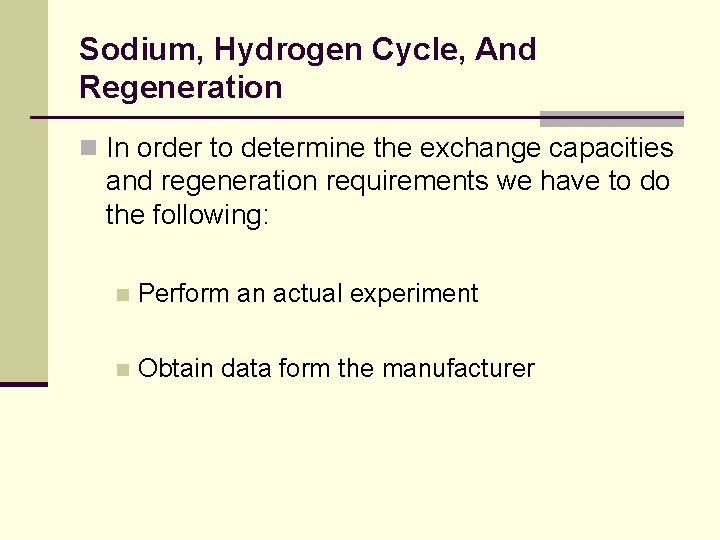 Sodium, Hydrogen Cycle, And Regeneration

In order to determine the exchange capacities and regeneration requirements we have to do the following:

Perform an actual experiment

Obtain data form the manufacturer